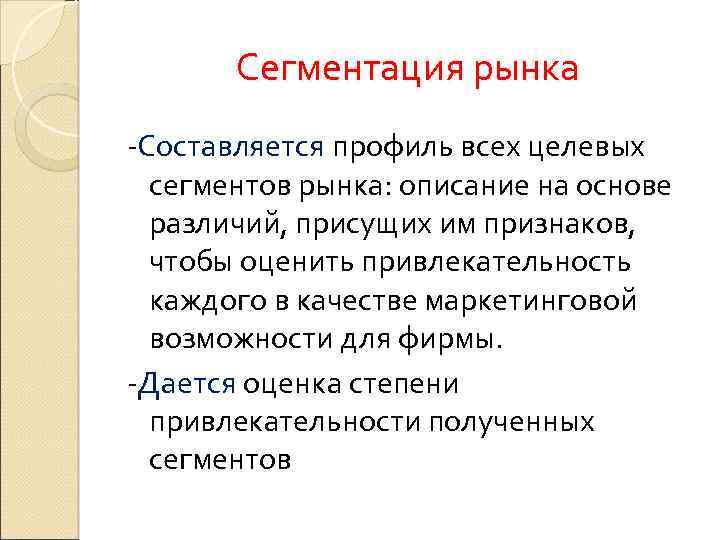 Сегментация рынка

-Составляется профиль всех целевых сегментов рынка: описание на основе различий, присущих им признаков, чтобы оценить привлекательность каждого в качестве маркетинговой возможности для фирмы.

-Дается оценка степени привлекательности полученных сегментов